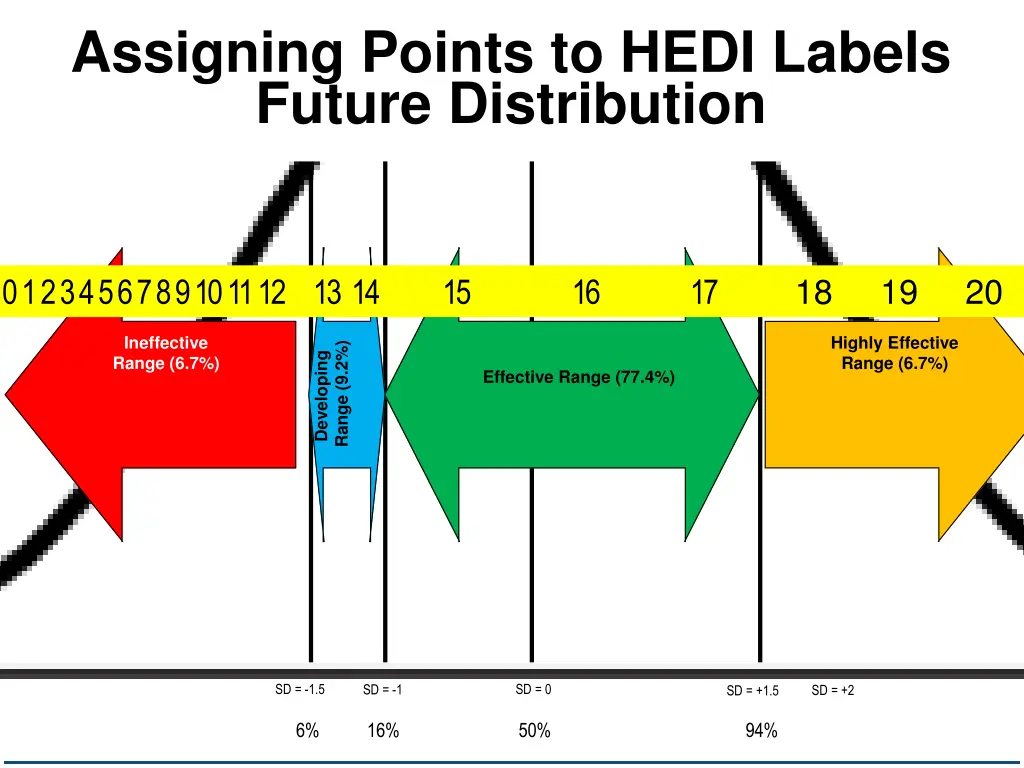 Assigning Points to HEDI Labels
Future Distribution

0 1 2 3 4 5 6 7 8 9 10 11 12 13 14 15 16 17 18 19 20

Ineffective Range (6.7%)

Developing Range (9.2%)

Effective Range (77.4%)

Highly Effective Range (6.7%)

SD = -1.5 SD = -1 SD = 0 SD = +1.5 SD = +2

6% 16% 50% 94%